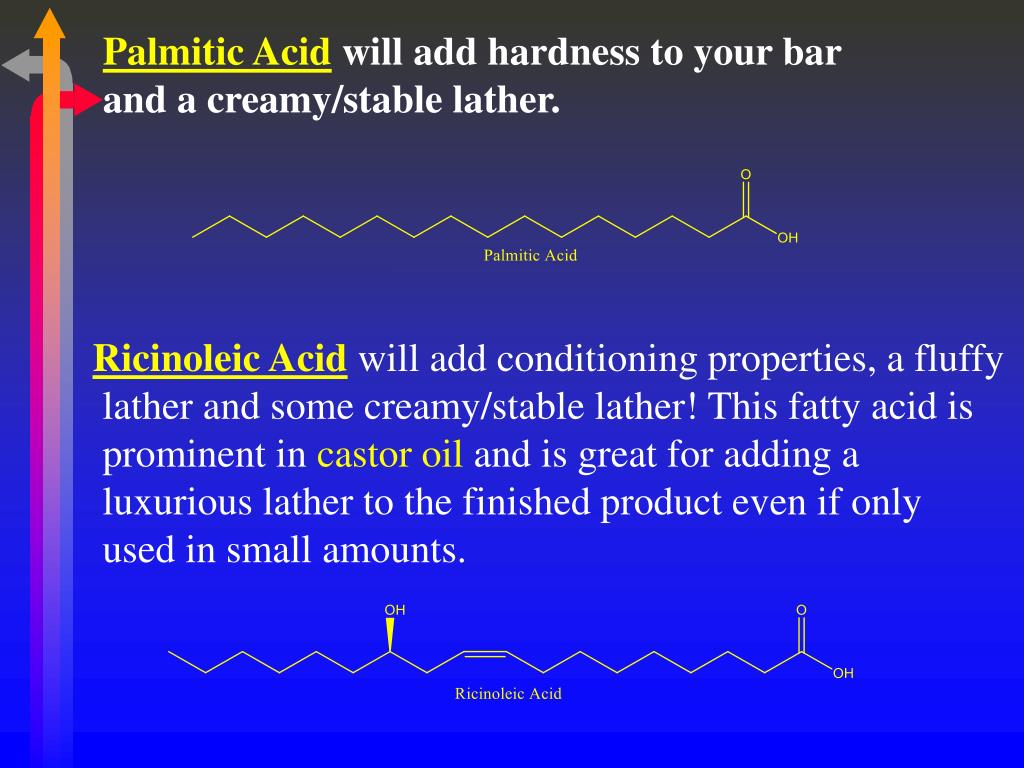 Palmitic Acid will add hardness to your bar and a creamy/stable lather.

O

OH

Palmitic Acid

Ricinoleic Acid will add conditioning properties, a fluffy lather and some creamy/stable lather! This fatty acid is prominent in castor oil and is great for adding a luxurious lather to the finished product even if only used in small amounts.

OH

O

OH

Ricinoleic Acid